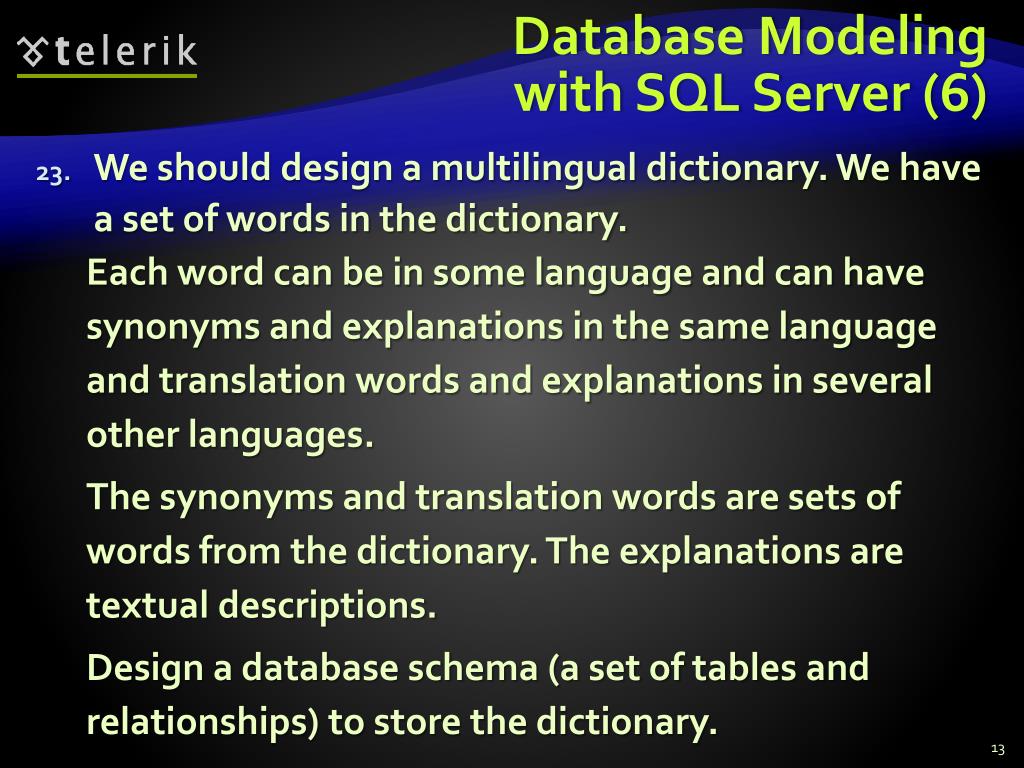 telerik

Database Modeling with SQL Server (6)

23. We should design a multilingual dictionary. We have a set of words in the dictionary.

Each word can be in some language and can have synonyms and explanations in the same language and translation words and explanations in several other languages.

The synonyms and translation words are sets of words from the dictionary. The explanations are textual descriptions.

Design a database schema (a set of tables and relationships) to store the dictionary.

13